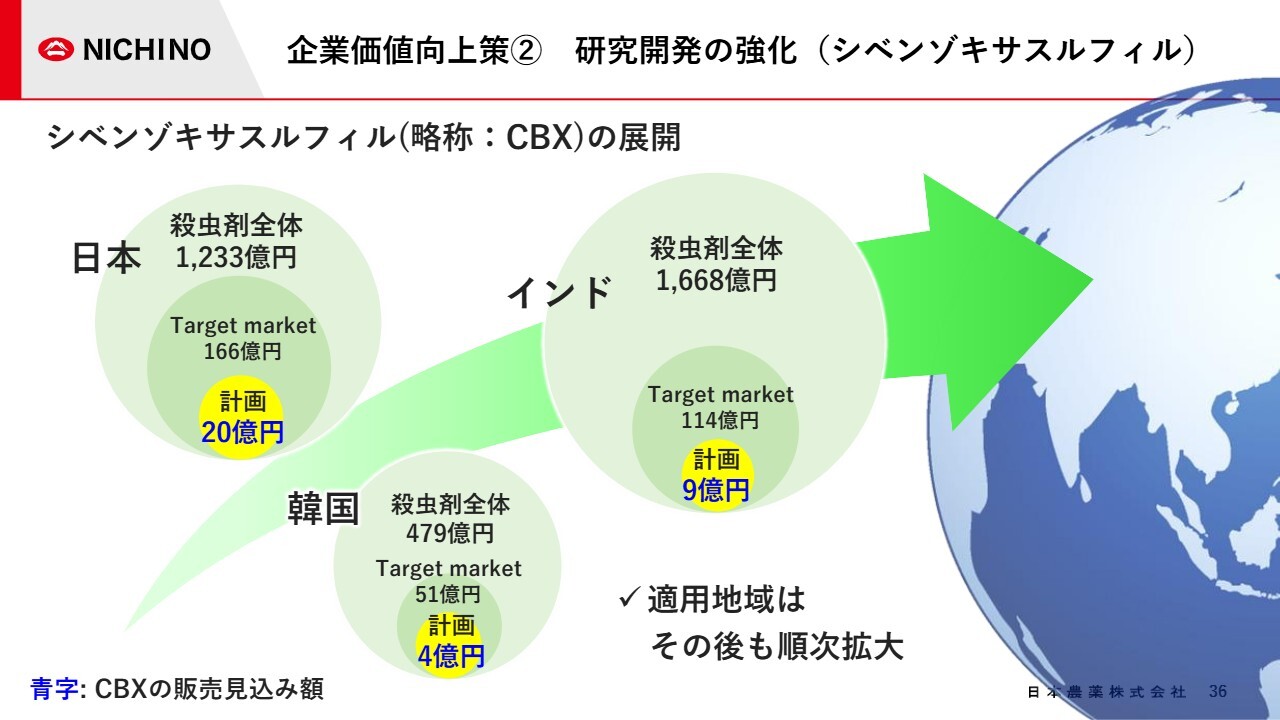 NICHINO

企業価値向上策②　研究開発の強化（シベンゾキサスルフィル）

シベンゾキサスルフィル(略称：CBX)の展開

日本

殺虫剤全体
1,233億円

Target market
166億円

計画
20億円

インド

殺虫剤全体
1,668億円

Target market
114億円

計画
9億円

韓国

殺虫剤全体
479億円

Target market
51億円

計画
4億円

✓適用地域は
その後も順次拡大

青字: CBXの販売見込み額

日本農薬株式会社　36